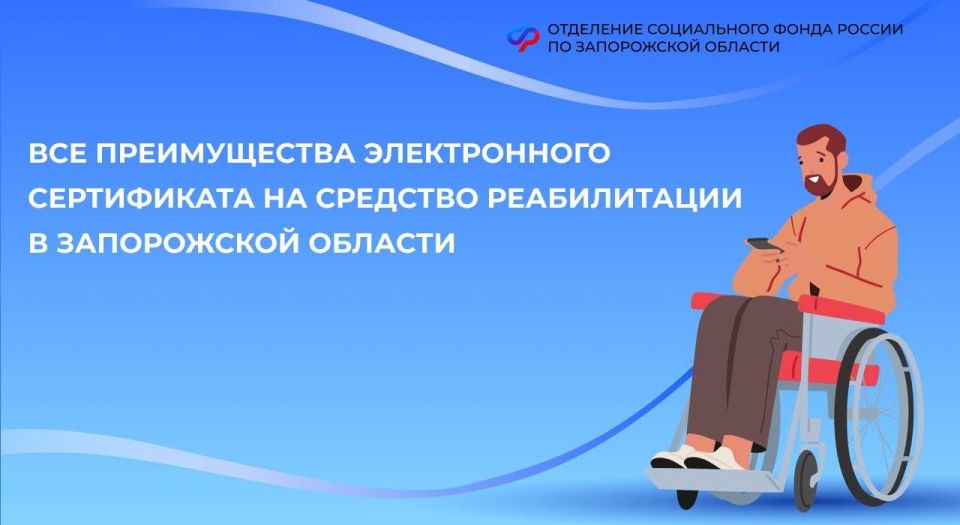 ОТДЕЛЕНИЕ СОЦИАЛЬНОГО ФОНДА РОССИИ ПО ЗАПОРОЖСКОЙ ОБЛАСТИ

ВСЕ ПРЕИМУЩЕСТВА ЭЛЕКТРОННОГО СЕРТИФИКАТА НА СРЕДСТВО РЕАБИЛИТАЦИИ В ЗАПОРОЖСКОЙ ОБЛАСТИ